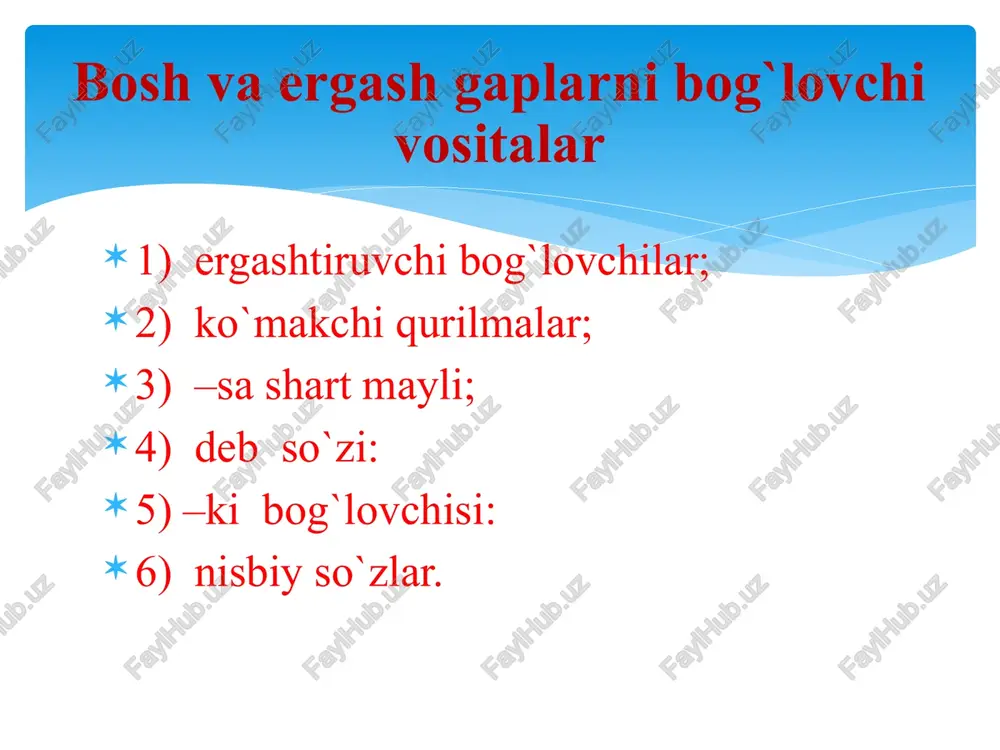 Bosh va ergash gaplarni bog`lovchi vositalar

1) ergashtiruvchi bog`lovchilar;
2) ko`makchi qurilmalar;
3) –sa shart mayli;
4) deb so`zi:
5) –ki bog`lovchisi:
6) nisbiy so`zlar.

FaylHub.uz